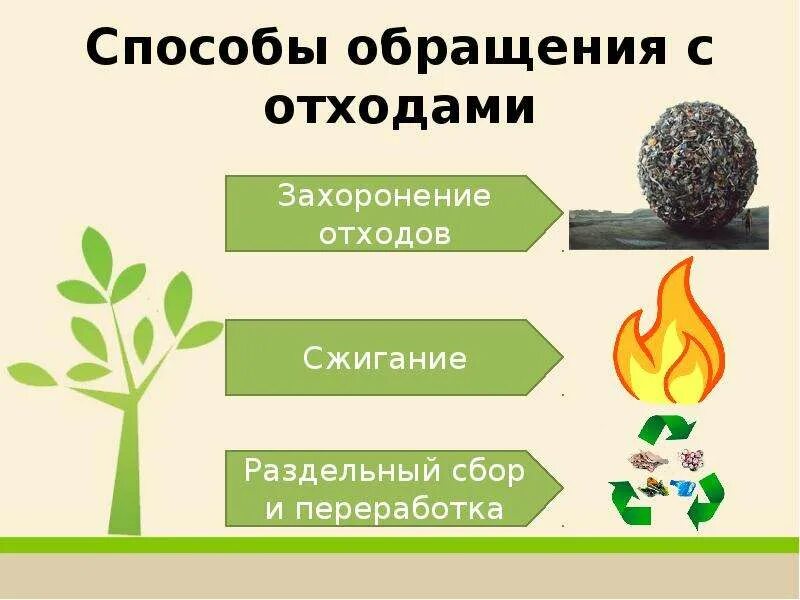 Способы обращения с отходами

Захоронение отходов

Сжигание

Раздельный сбор и переработка